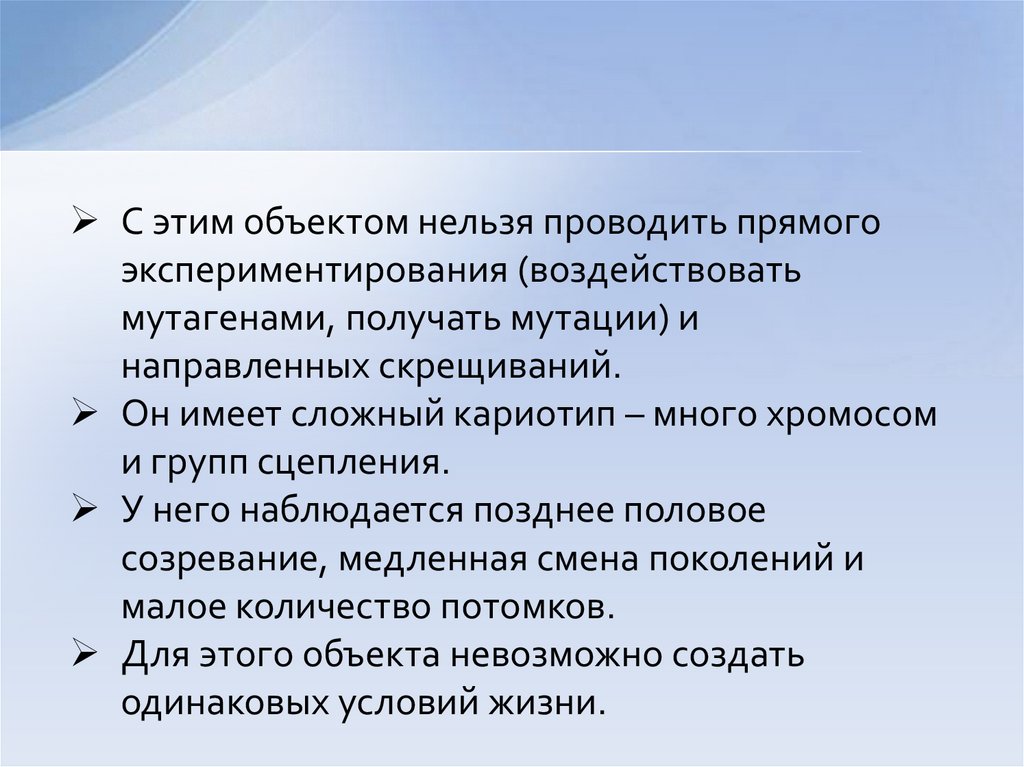 ➢ С этим объектом нельзя проводить прямого экспериментирования (воздействовать мутагенами, получать мутации) и направленных скрещиваний.
➢ Он имеет сложный кариотип – много хромосом и групп сцепления.
➢ У него наблюдается позднее половое созревание, медленная смена поколений и малое количество потомков.
➢ Для этого объекта невозможно создать одинаковых условий жизни.